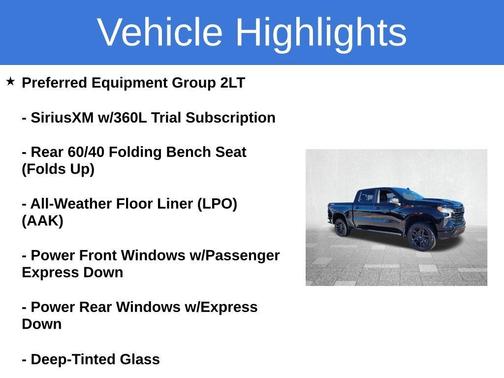 Vehicle Highlights

★ Preferred Equipment Group 2LT

- SiriusXM w/360L Trial Subscription

- Rear 60/40 Folding Bench Seat (Folds Up)

- All-Weather Floor Liner (LPO) (AAK)

- Power Front Windows w/Passenger Express Down

- Power Rear Windows w/Express Down

- Deep-Tinted Glass